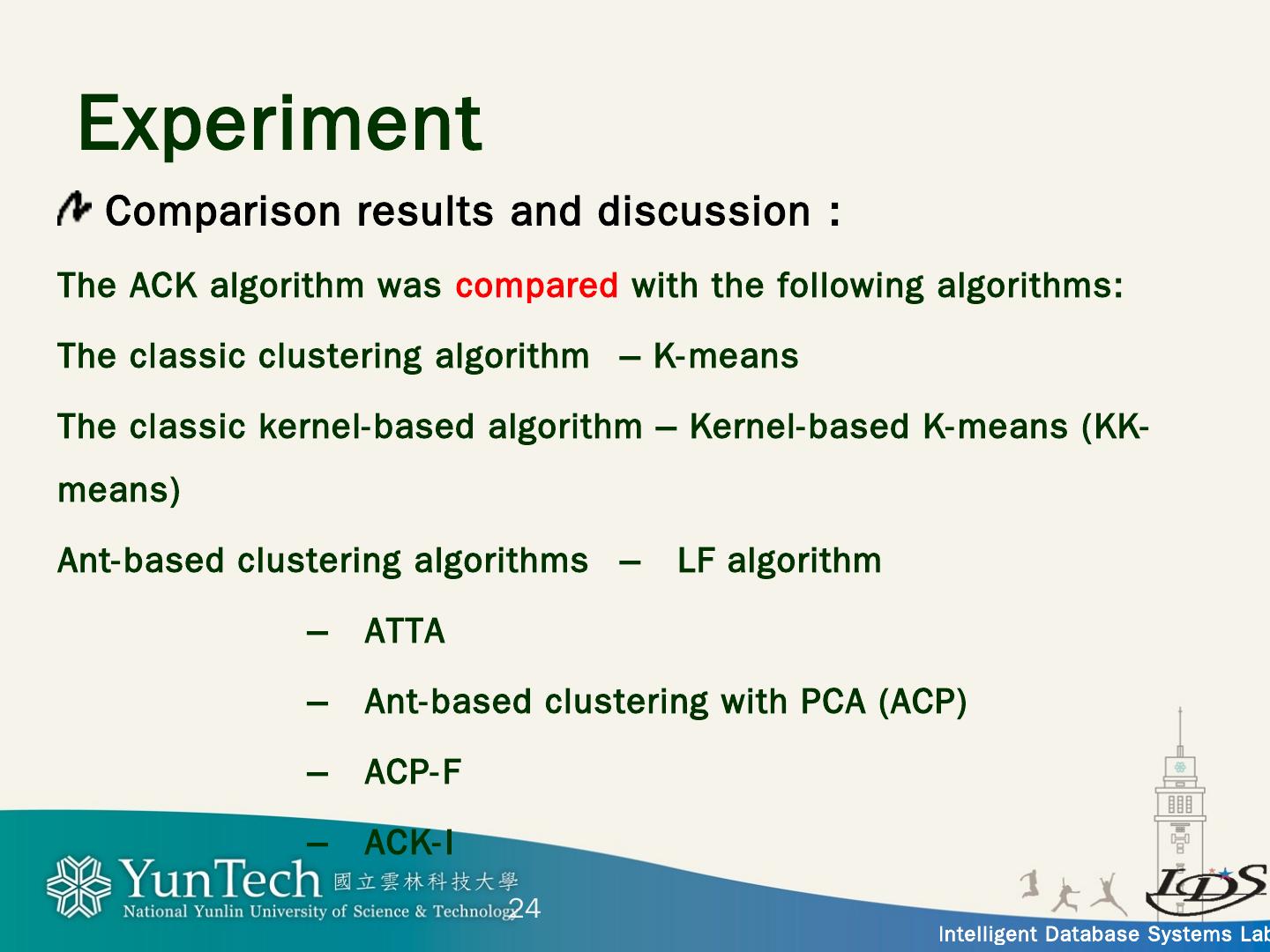 Experiment

Comparison results and discussion :

The ACK algorithm was compared with the following algorithms:

The classic clustering algorithm – K-means

The classic kernel-based algorithm – Kernel-based K-means (KK-means)

Ant-based clustering algorithms – LF algorithm

– ATTA

– Ant-based clustering with PCA (ACP)

– ACP-F

– ACK-I

YunTech 國立雲林科技大學
National Yunlin University of Science & Technology

24

IDS
Intelligent Database Systems Lab